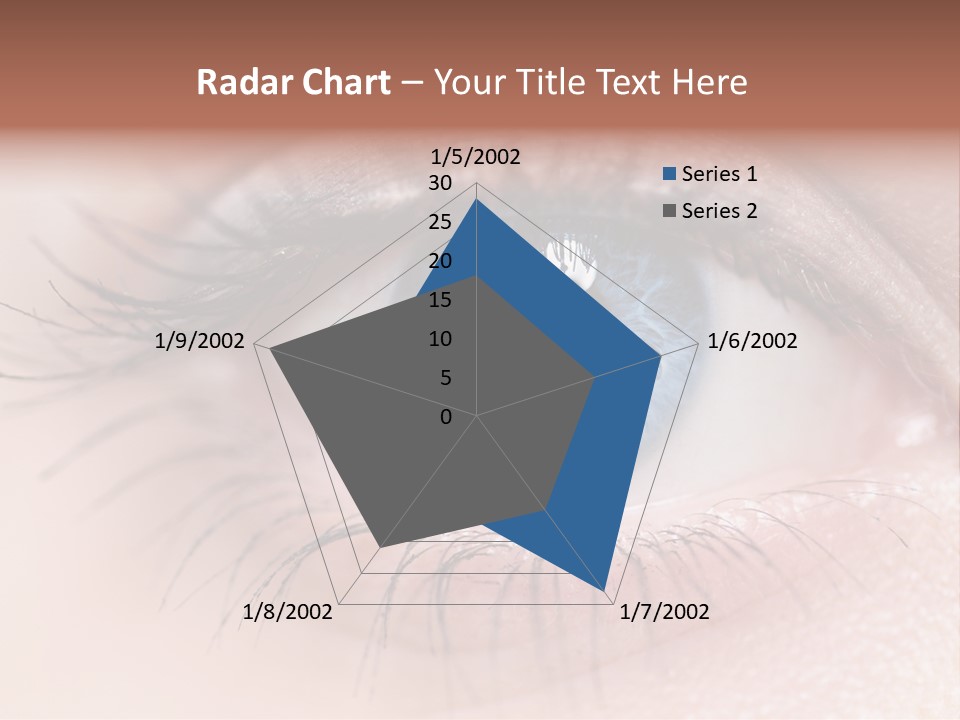 Radar Chart – Your Title Text Here

1/5/2002
30
25
20
15
10
5
0
1/6/2002
1/7/2002
1/8/2002
1/9/2002

Series 1
Series 2